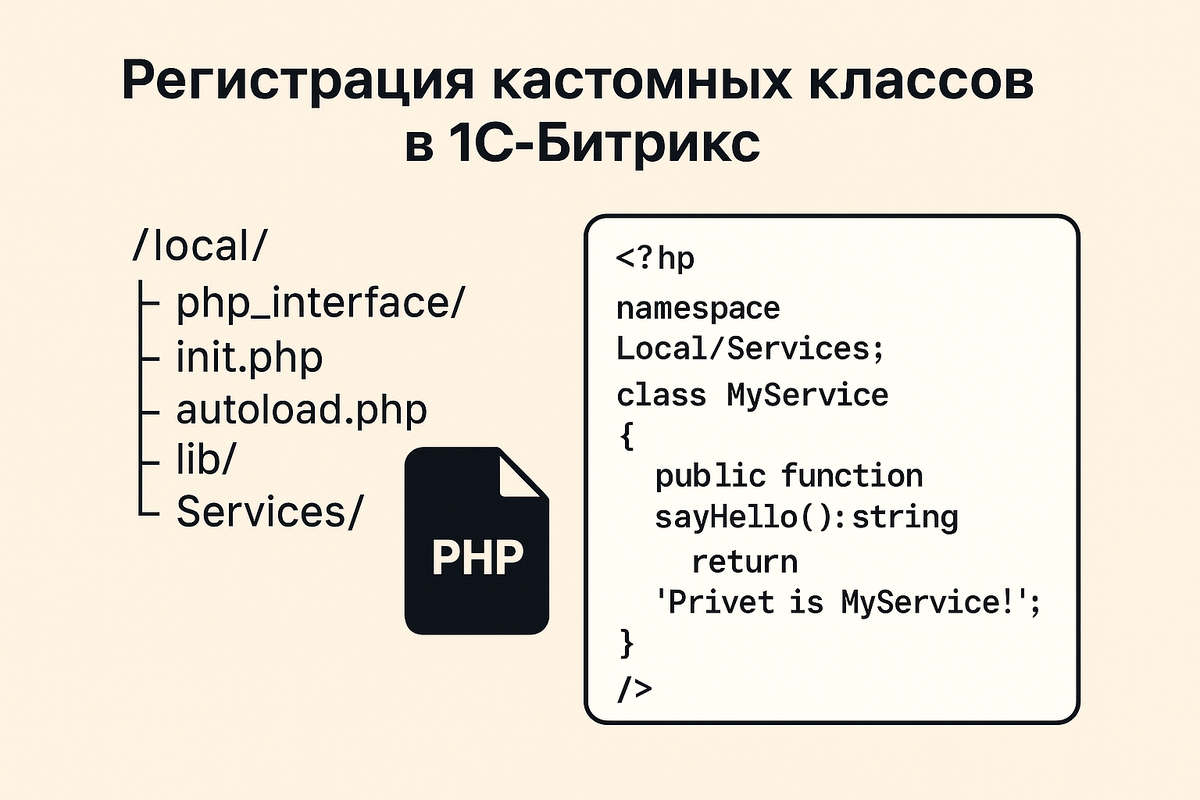 Регистрация кастомных классов в 1С-Битрикс

/local/
├ php_interface/
├ init.php
├ autoload.php
├ lib/
└ Services/

PHP

<?hp
namespace
Local/Services;
class MyService
{
public function
sayHello():string
return
'Privet is MyService!';
}
/>